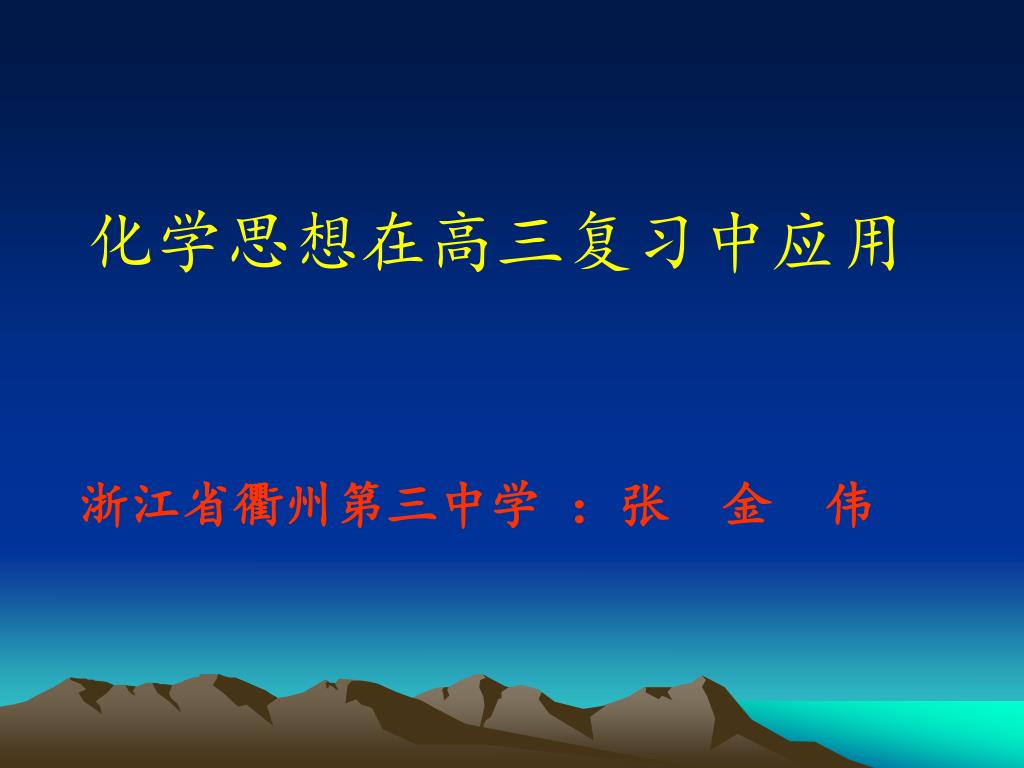 化学思想在高三复习中应用

浙江省衢州第三中学 ：张 金 伟